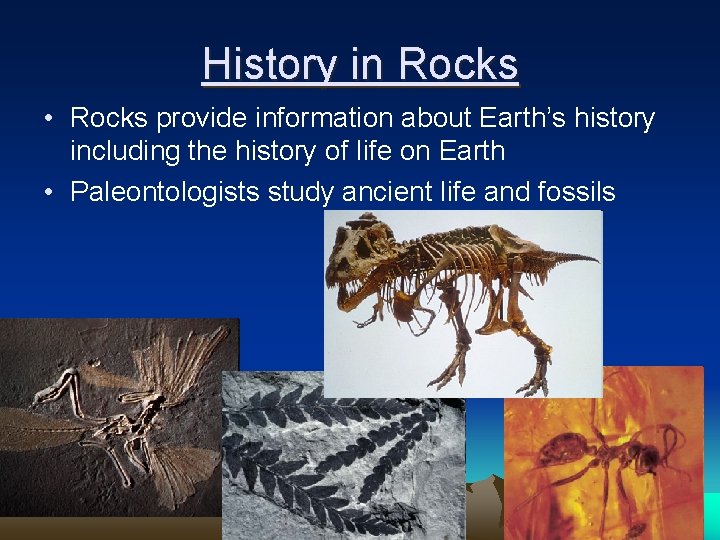 History in Rocks

• Rocks provide information about Earth's history including the history of life on Earth

• Paleontologists study ancient life and fossils